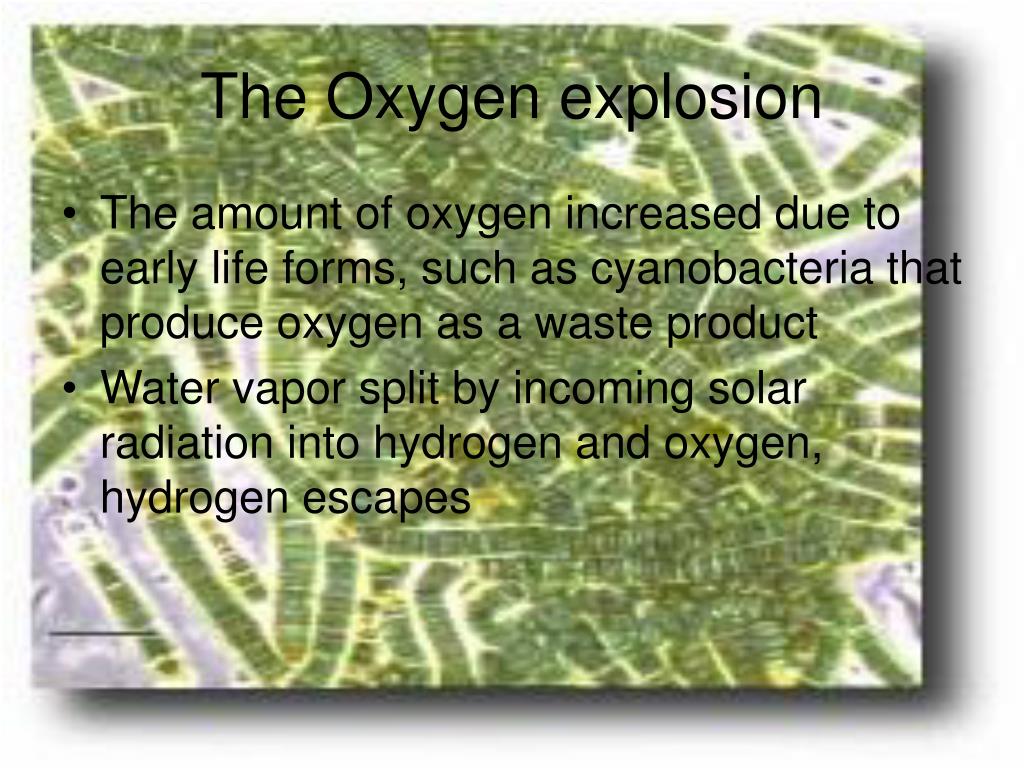 The Oxygen explosion

• The amount of oxygen increased due to early life forms, such as cyanobacteria that produce oxygen as a waste product
• Water vapor split by incoming solar radiation into hydrogen and oxygen, hydrogen escapes